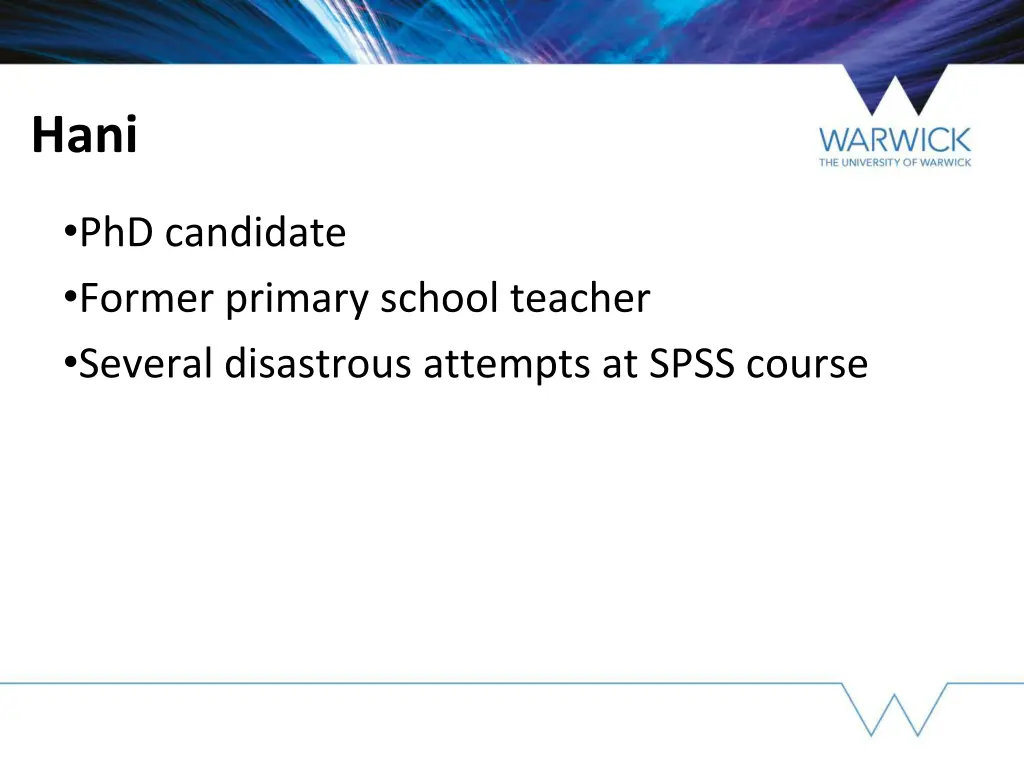 Hani

WARWICK
THE UNIVERSITY OF WARWICK

•PhD candidate
•Former primary school teacher
•Several disastrous attempts at SPSS course